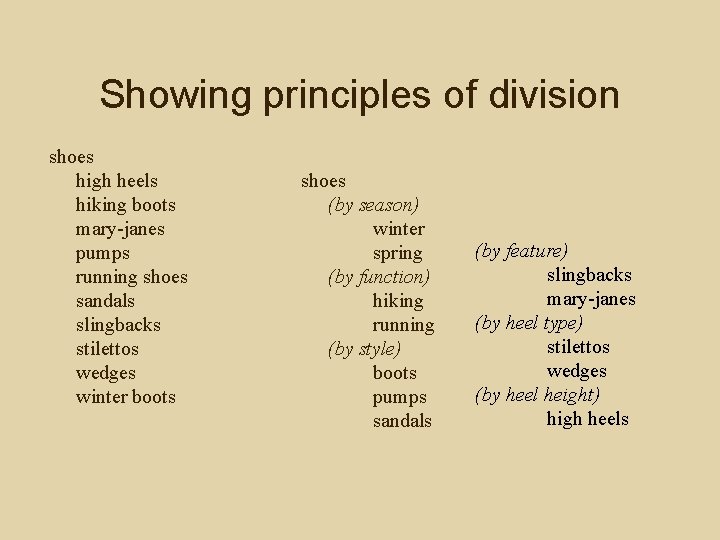 Showing principles of division

shoes
high heels
hiking boots
mary-janes
pumps
running shoes
sandals
slingbacks
stilettos
wedges
winter boots

shoes
(by season)
winter
spring
(by function)
hiking
running
(by style)
boots
pumps
sandals

(by feature)
slingbacks
mary-janes
(by heel type)
stilettos
wedges
(by heel height)
high heels